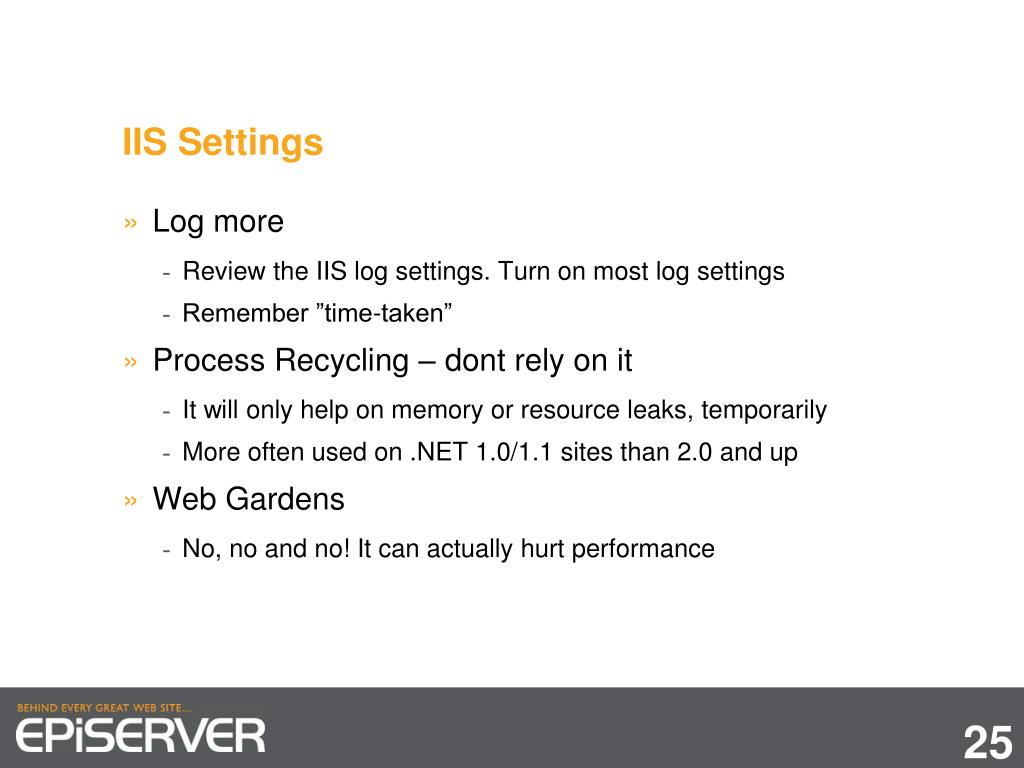 IIS Settings

» Log more

- Review the IIS log settings. Turn on most log settings
- Remember ”time-taken”

» Process Recycling – dont rely on it

- It will only help on memory or resource leaks, temporarily
- More often used on .NET 1.0/1.1 sites than 2.0 and up

» Web Gardens

- No, no and no! It can actually hurt performance

BEHIND EVERY GREAT WEB SITE...
EPiSERVER

25